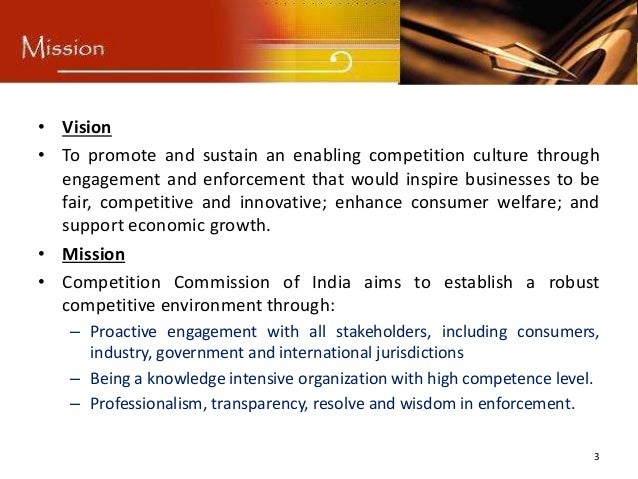 Mission

• Vision

• To promote and sustain an enabling competition culture through engagement and enforcement that would inspire businesses to be fair, competitive and innovative; enhance consumer welfare; and support economic growth.

• Mission

• Competition Commission of India aims to establish a robust competitive environment through:

– Proactive engagement with all stakeholders, including consumers, industry, government and international jurisdictions

– Being a knowledge intensive organization with high competence level.

– Professionalism, transparency, resolve and wisdom in enforcement.

3